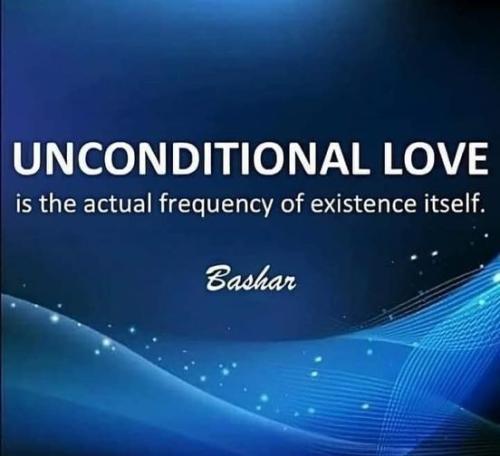 UNCONDITIONAL LOVE

is the actual frequency of existence itself.

Bashar